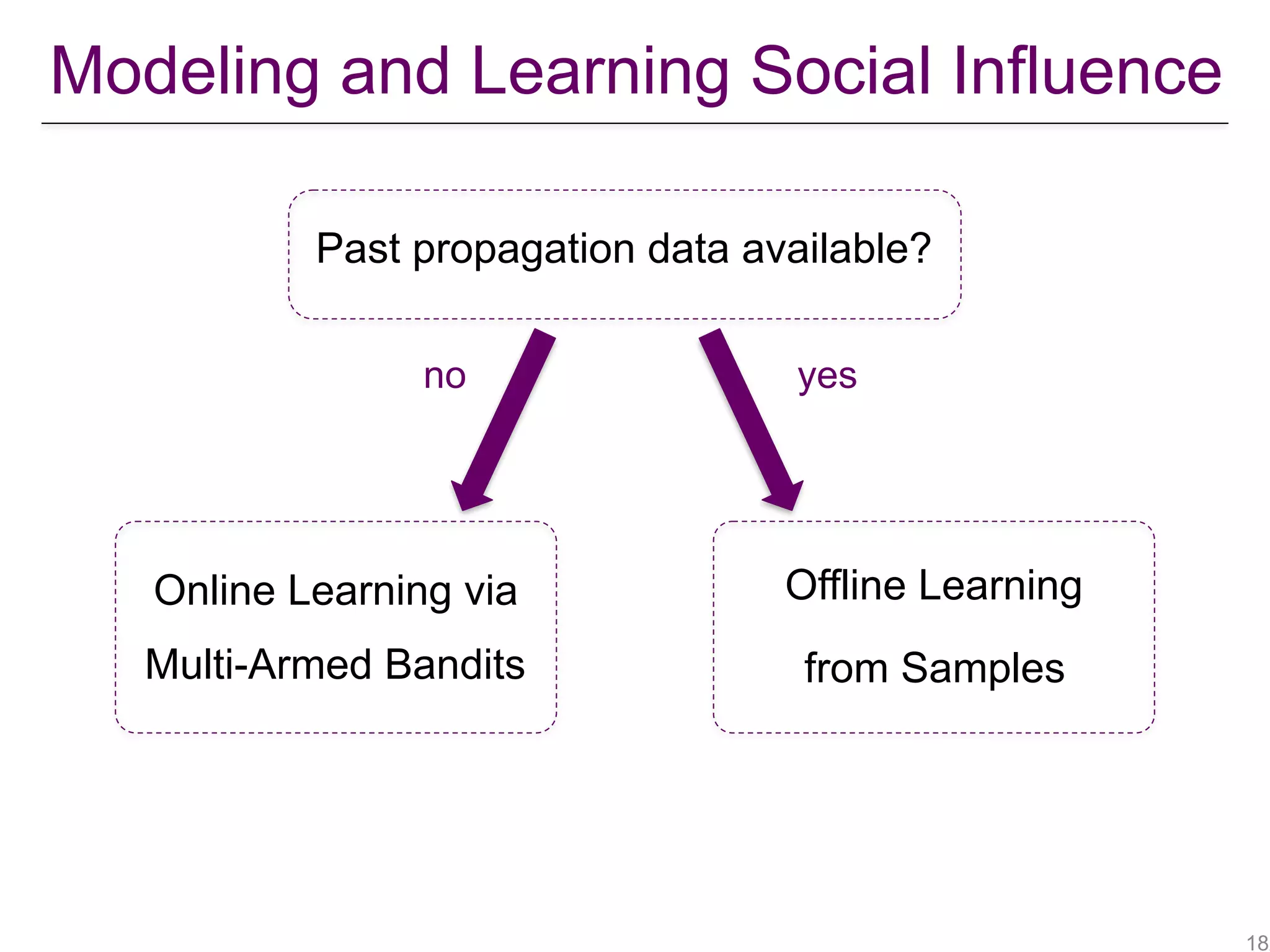 Modeling and Learning Social Influence

Past propagation data available?

no

yes

Online Learning via Multi-Armed Bandits

Offline Learning from Samples

18